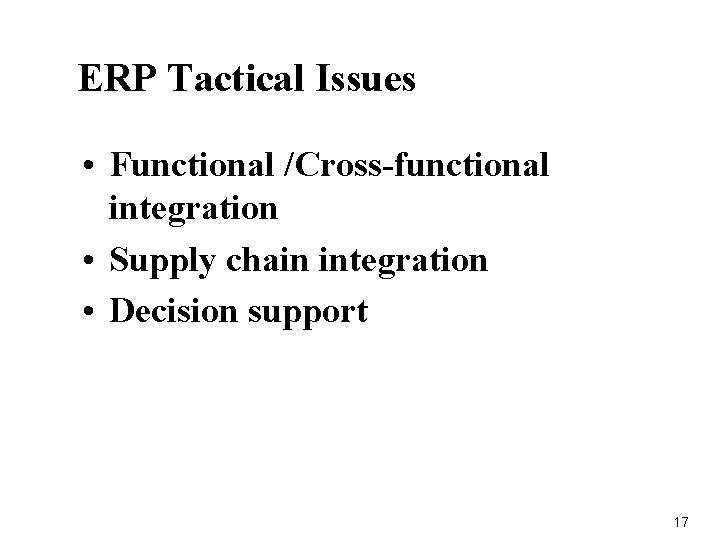 ERP Tactical Issues

• Functional /Cross-functional integration
• Supply chain integration
• Decision support

17